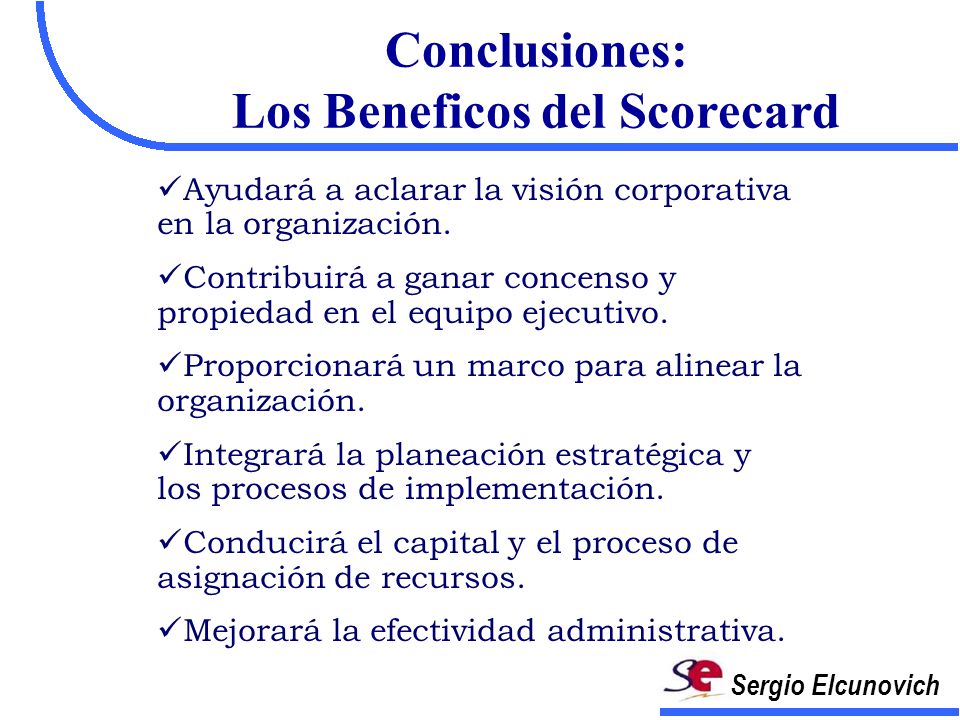 Conclusiones:
Los Beneficos del Scorecard

✓Ayudará a aclarar la visión corporativa en la organización.

✓Contribuirá a ganar concenso y propiedad en el equipo ejecutivo.

✓Proporcionará un marco para alinear la organización.

✓Integrará la planeación estratégica y los procesos de implementación.

✓Conducirá el capital y el proceso de asignación de recursos.

✓Mejorará la efectividad administrativa.

Se Sergio Elcunovich